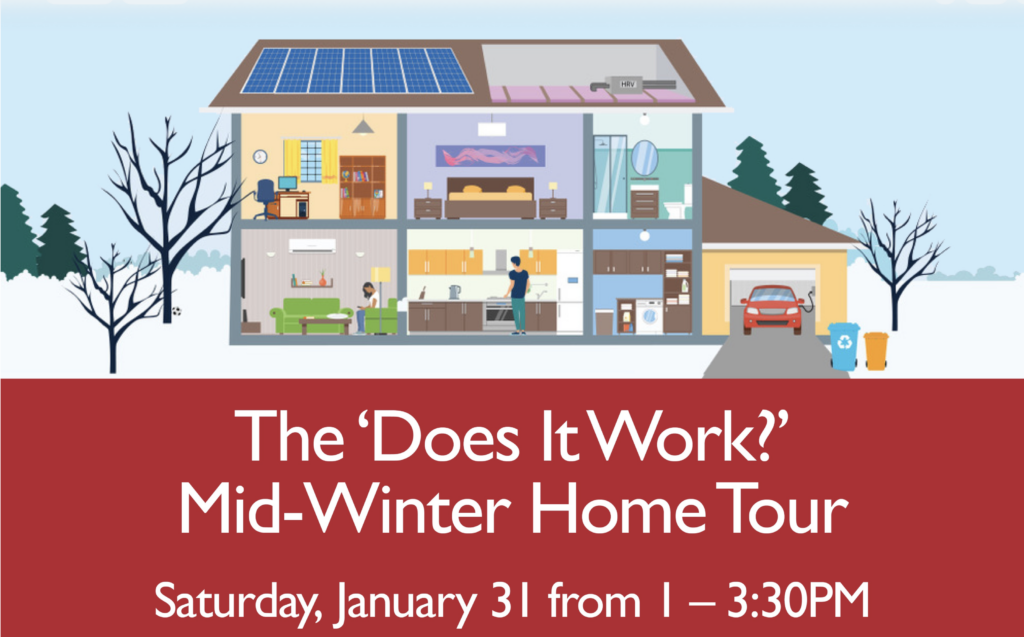 HRV

The 'Does It Work?' Mid-Winter Home Tour

Saturday, January 31 from 1 – 3:30PM